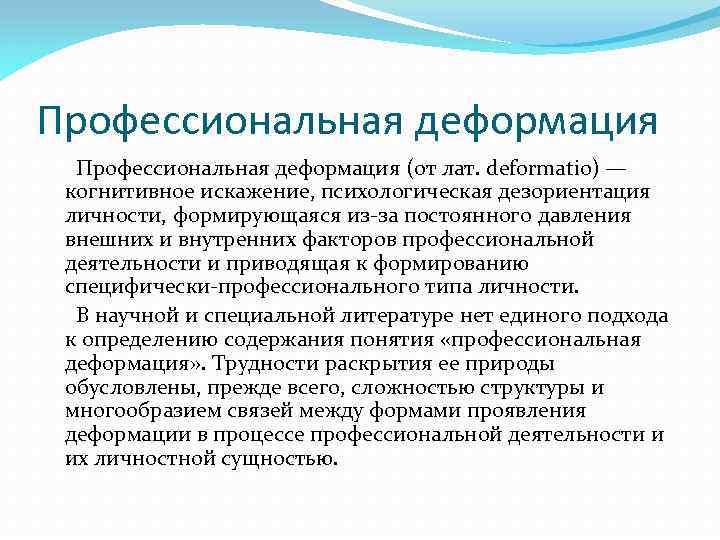 Профессиональная деформация

Профессиональная деформация (от лат. deformatio) — когнитивное искажение, психологическая дезориентация личности, формирующаяся из-за постоянного давления внешних и внутренних факторов профессиональной деятельности и приводящая к формированию специфически-профессионального типа личности.

В научной и специальной литературе нет единого подхода к определению содержания понятия «профессиональная деформация». Трудности раскрытия ее природы обусловлены, прежде всего, сложностью структуры и многообразием связей между формами проявления деформации в процессе профессиональной деятельности и их личностной сущностью.